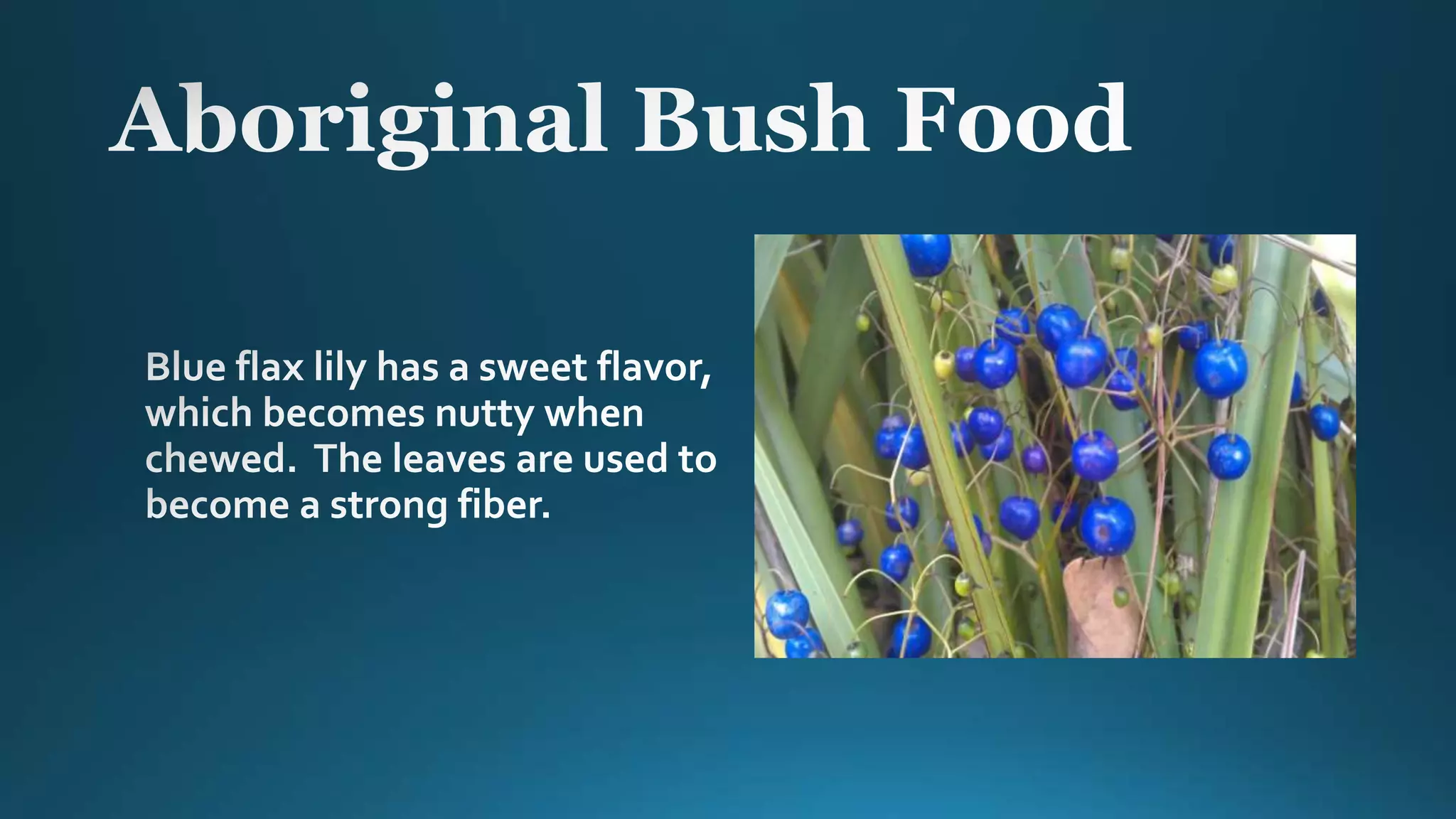 Aboriginal Bush Food

Blue flax lily has a sweet flavor, which becomes nutty when chewed.  The leaves are used to become a strong fiber.